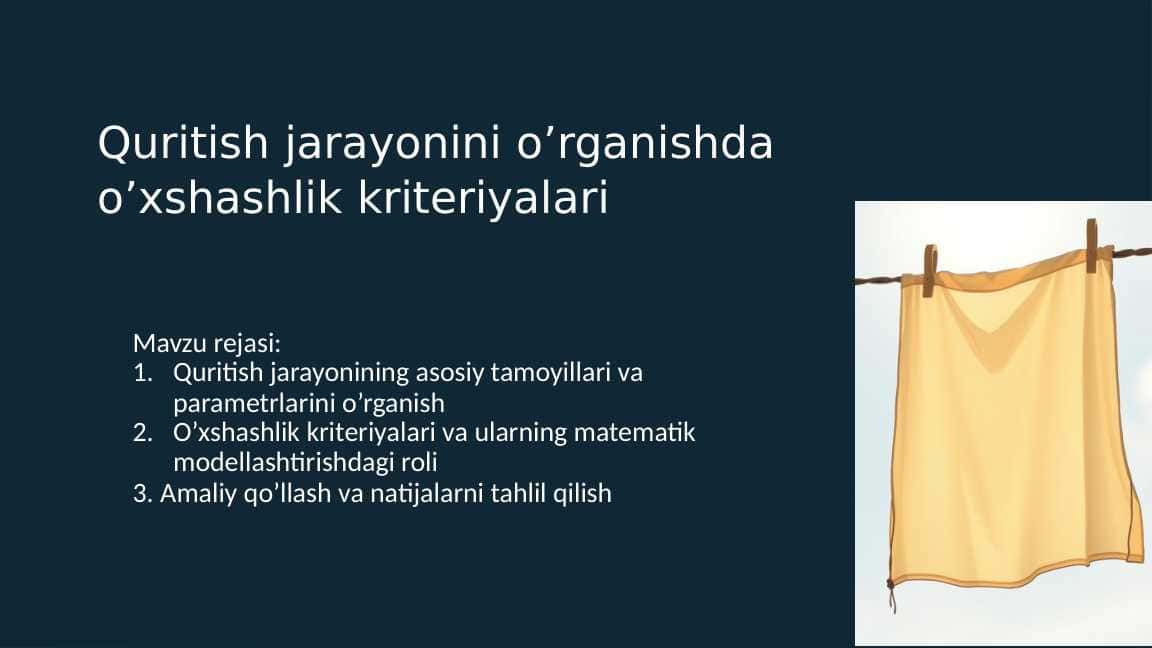 Quritish jarayonini o’rganishda o’xshashlik kriteriyalari

Mavzu rejasi:
1. Quritish jarayonining asosiy tamoyillari va parametrlarini o’rganish
2. O’xshashlik kriteriyalari va ularning matematik modellashtirishdagi roli
3. Amaliy qo’llash va natijalarni tahlil qilish